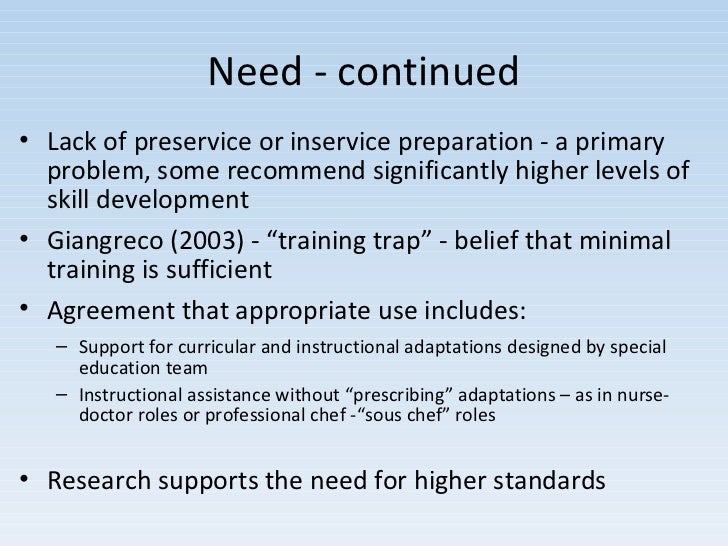 Need - continued

• Lack of preservice or inservice preparation - a primary problem, some recommend significantly higher levels of skill development

• Giangreco (2003) - “training trap” - belief that minimal training is sufficient

• Agreement that appropriate use includes:

– Support for curricular and instructional adaptations designed by special education team

– Instructional assistance without “prescribing” adaptations – as in nurse-doctor roles or professional chef -“sous chef” roles

• Research supports the need for higher standards